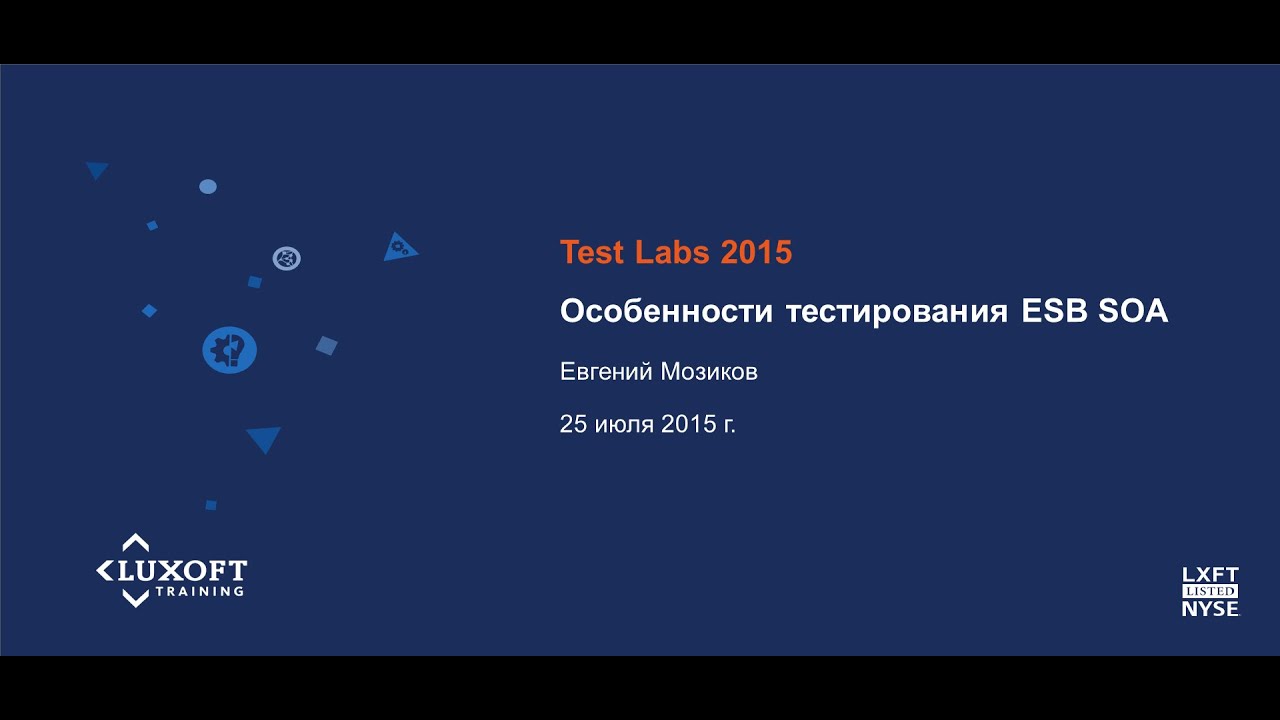 Test Labs 2015

Особенности тестирования ESB SOA

Евгений Мозиков

25 июля 2015 г.

LUXOFT
TRAINING

LXFT
LISTED
NYSE